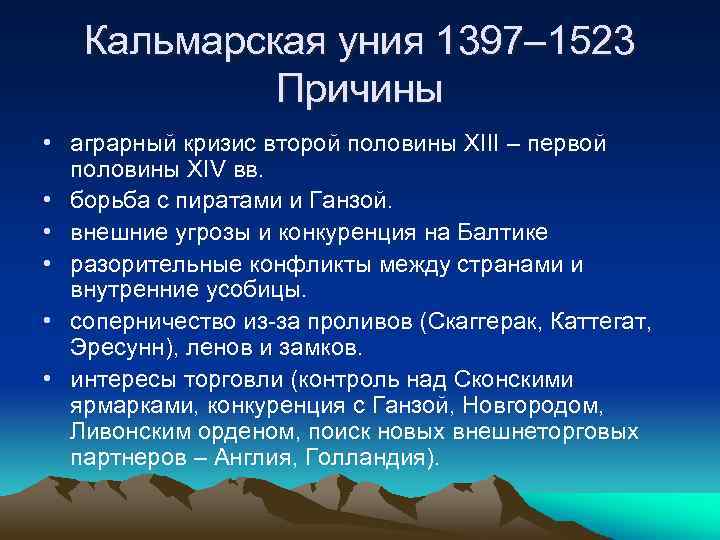 Кальмарская уния 1397–1523
Причины

• аграрный кризис второй половины XIII – первой половины XIV вв.
• борьба с пиратами и Ганзой.
• внешние угрозы и конкуренция на Балтике
• разорительные конфликты между странами и внутренние усобицы.
• соперничество из-за проливов (Скаггерак, Каттегат, Эресунн), ленов и замков.
• интересы торговли (контроль над Сконскими ярмарками, конкуренция с Ганзой, Новгородом, Ливонским орденом, поиск новых внешнеторговых партнеров – Англия, Голландия).